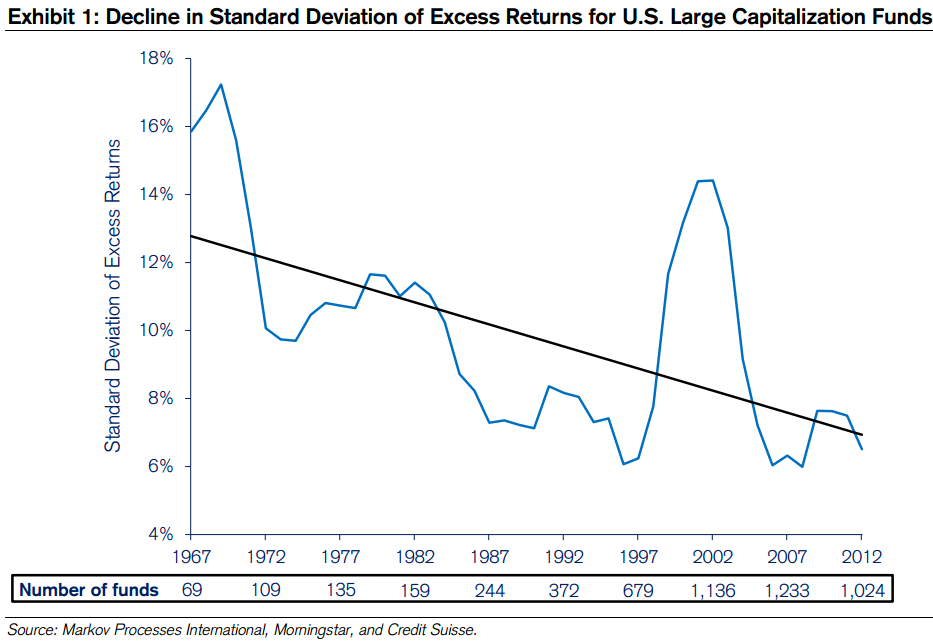 Exhibit 1: Decline in Standard Deviation of Excess Returns for U.S. Large Capitalization Funds

Standard Deviation of Excess Returns

18%
16%
14%
12%
10%
8%
6%
4%

1967 1972 1977 1982 1987 1992 1997 2002 2007 2012

| Number of funds | 69 | 109 | 135 | 159 | 244 | 372 | 679 | 1,136 | 1,233 | 1,024 |
|---|---|---|---|---|---|---|---|---|---|---|

Source: Markov Processes International, Morningstar, and Credit Suisse.